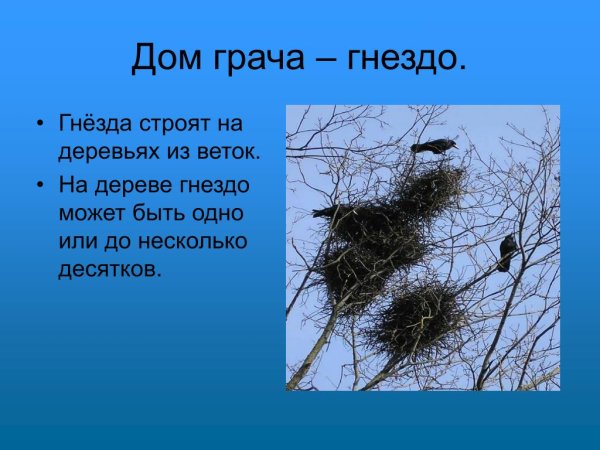 Дом грача – гнездо.

• Гнёзда строят на деревьях из веток.
• На дереве гнездо может быть одно или до несколько десятков.